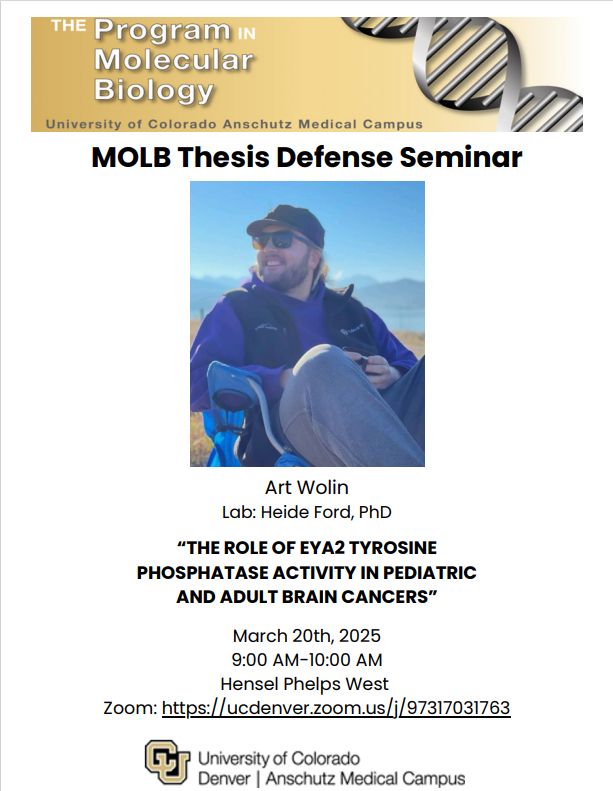 THE Program IN Molecular Biology

University of Colorado Anschutz Medical Campus

MOLB Thesis Defense Seminar

Art Wolin
Lab: Heide Ford, PhD

"THE ROLE OF EYA2 TYROSINE PHOSPHATASE ACTIVITY IN PEDIATRIC AND ADULT BRAIN CANCERS"

March 20th, 2025
9:00 AM-10:00 AM
Hensel Phelps West
Zoom: https://ucdenver.zoom.us/j/97317031763

University of Colorado
Denver | Anschutz Medical Campus